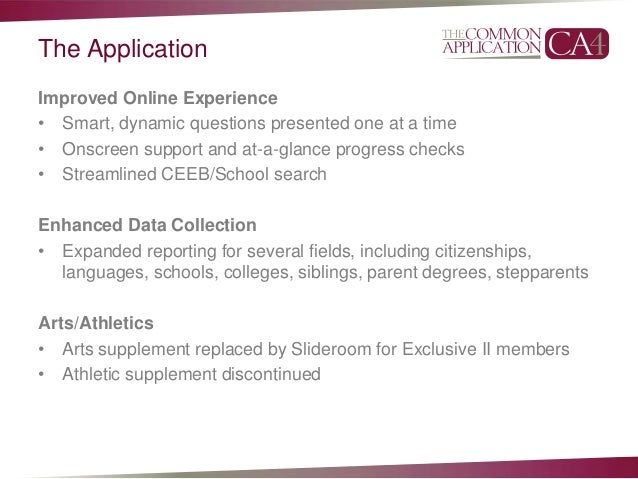 The Application

THE COMMON APPLICATION CA4

Improved Online Experience
• Smart, dynamic questions presented one at a time
• Onscreen support and at-a-glance progress checks
• Streamlined CEEB/School search

Enhanced Data Collection
• Expanded reporting for several fields, including citizenships, languages, schools, colleges, siblings, parent degrees, stepparents

Arts/Athletics
• Arts supplement replaced by Slideroom for Exclusive II members
• Athletic supplement discontinued